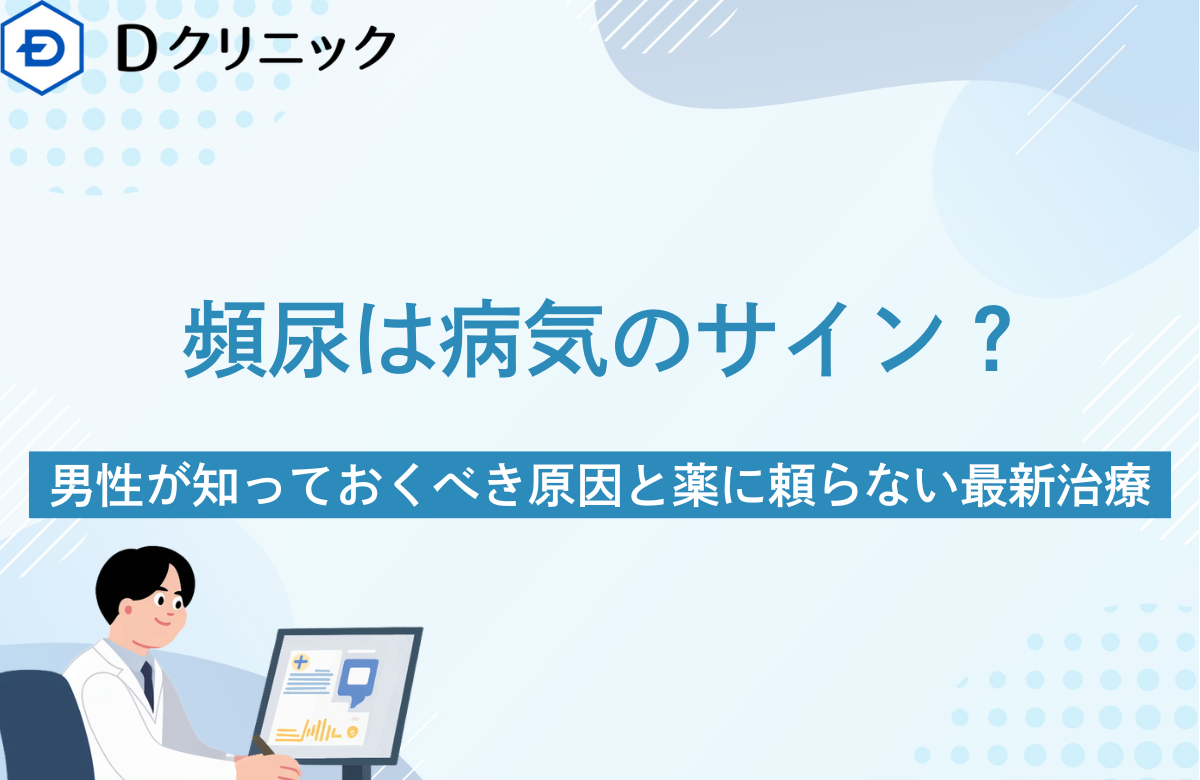 Dクリニック

頻尿は病気のサイン？

男性が知っておくべき原因と薬に頼らない最新治療